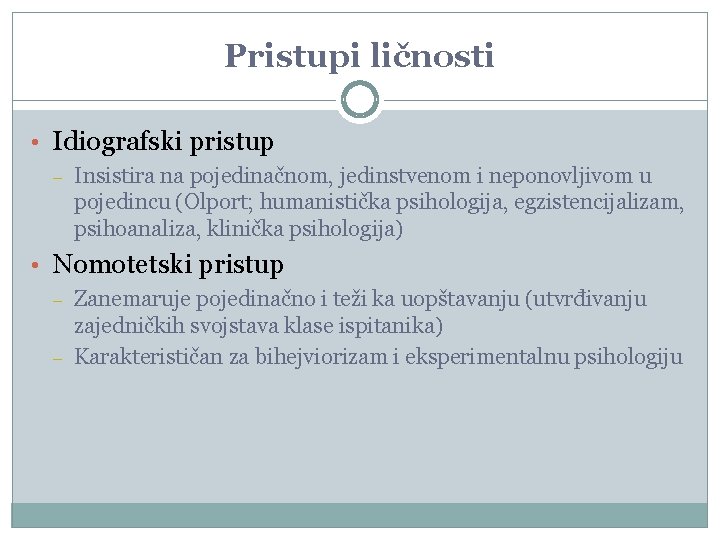 Pristupi ličnosti

• Idiografski pristup
– Insistira na pojedinačnom, jedinstvenom i neponovljivom u pojedincu (Olport; humanistička psihologija, egzistencijalizam, psihoanaliza, klinička psihologija)

• Nomotetski pristup
– Zanemaruje pojedinačno i teži ka uopštavanju (utvrđivanju zajedničkih svojstava klase ispitanika)
– Karakterističan za bihejviorizam i eksperimentalnu psihologiju